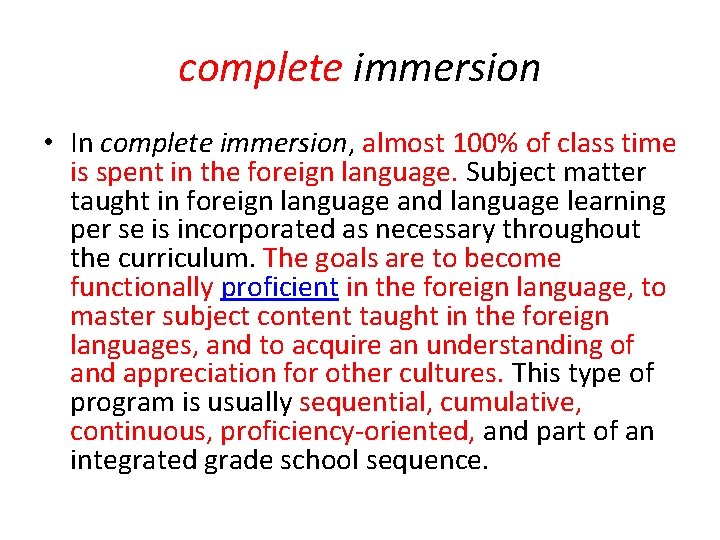 complete immersion

• In complete immersion, almost 100% of class time is spent in the foreign language. Subject matter taught in foreign language and language learning per se is incorporated as necessary throughout the curriculum. The goals are to become functionally proficient in the foreign language, to master subject content taught in the foreign languages, and to acquire an understanding of and appreciation for other cultures. This type of program is usually sequential, cumulative, continuous, proficiency-oriented, and part of an integrated grade school sequence.